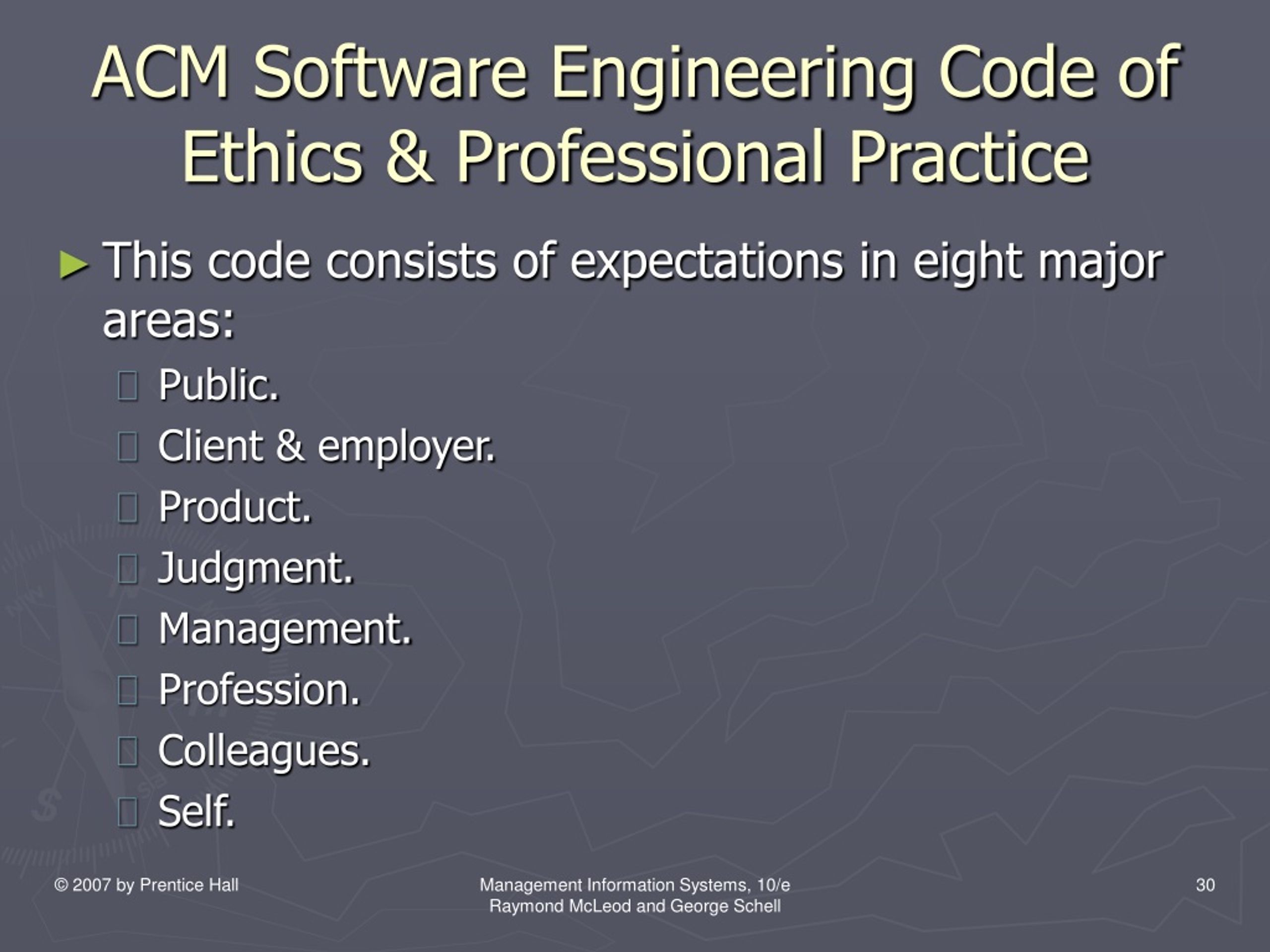 ACM Software Engineering Code of Ethics & Professional Practice

► This code consists of expectations in eight major areas:

Public.

Client & employer.

Product.

Judgment.

Management.

Profession.

Colleagues.

Self.

© 2007 by Prentice Hall

Management Information Systems, 10/e
Raymond McLeod and George Schell

30